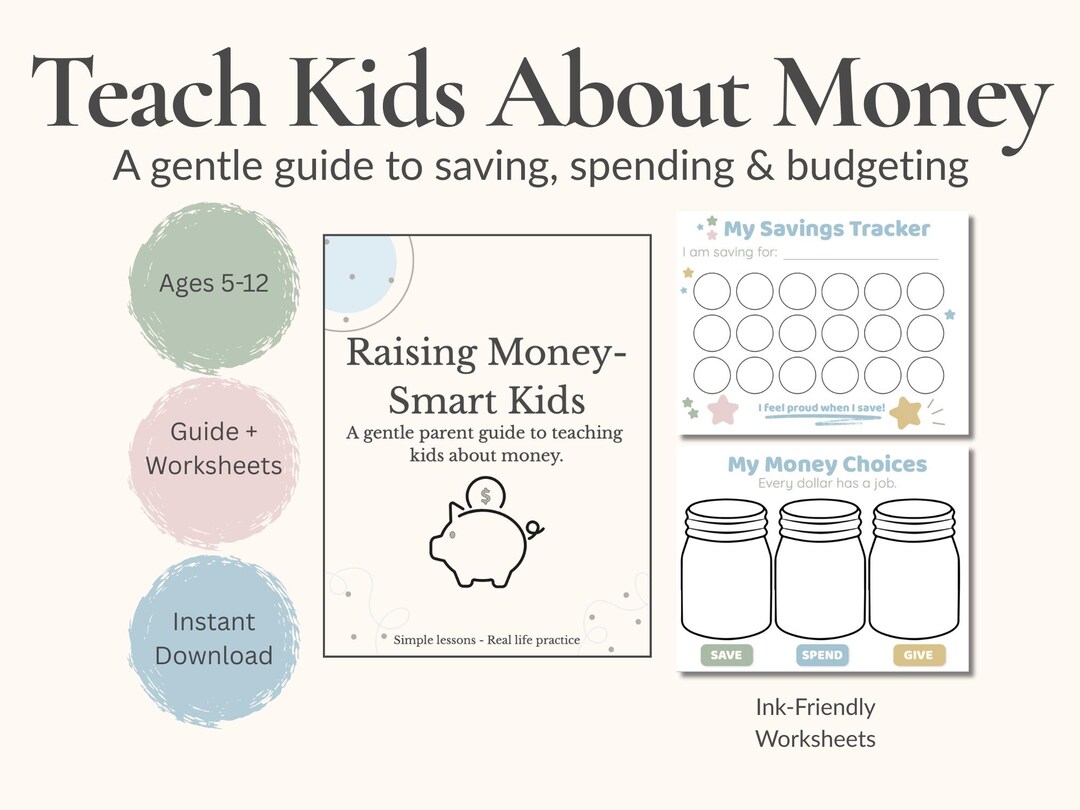 Teach Kids About Money
A gentle guide to saving, spending & budgeting

Ages 5-12

Guide + Worksheets

Instant Download

Raising Money-Smart Kids
A gentle parent guide to teaching kids about money.

$

Simple lessons - Real life practice

My Savings Tracker
I am saving for:

I feel proud when I save!

My Money Choices
Every dollar has a job.

SAVE
SPEND
GIVE

Ink-Friendly Worksheets